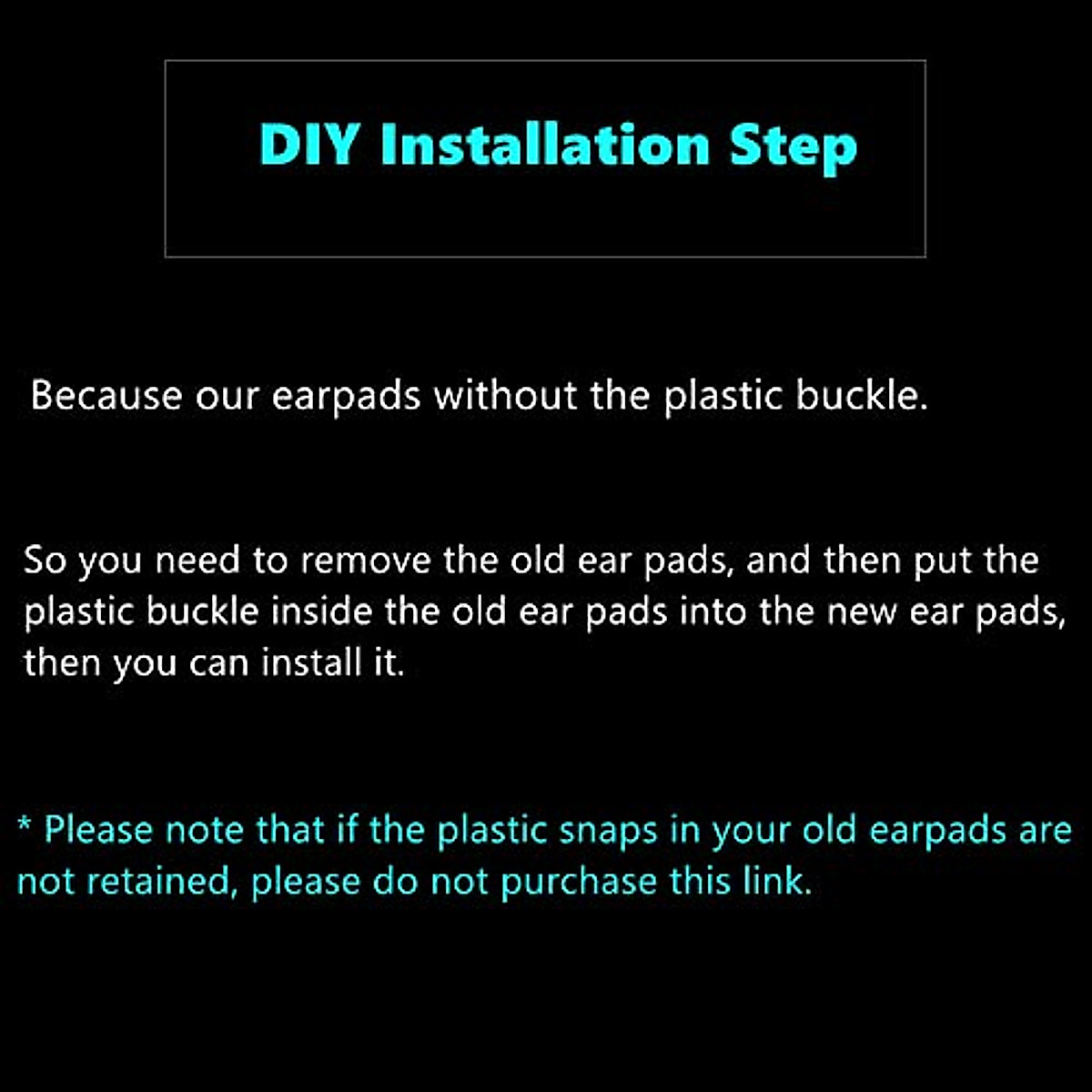 DIY Installation Step

Because our earpads without the plastic buckle.

So you need to remove the old ear pads, and then put the plastic buckle inside the old ear pads into the new ear pads, then you can install it.

* Please note that if the plastic snaps in your old earpads are not retained, please do not purchase this link.